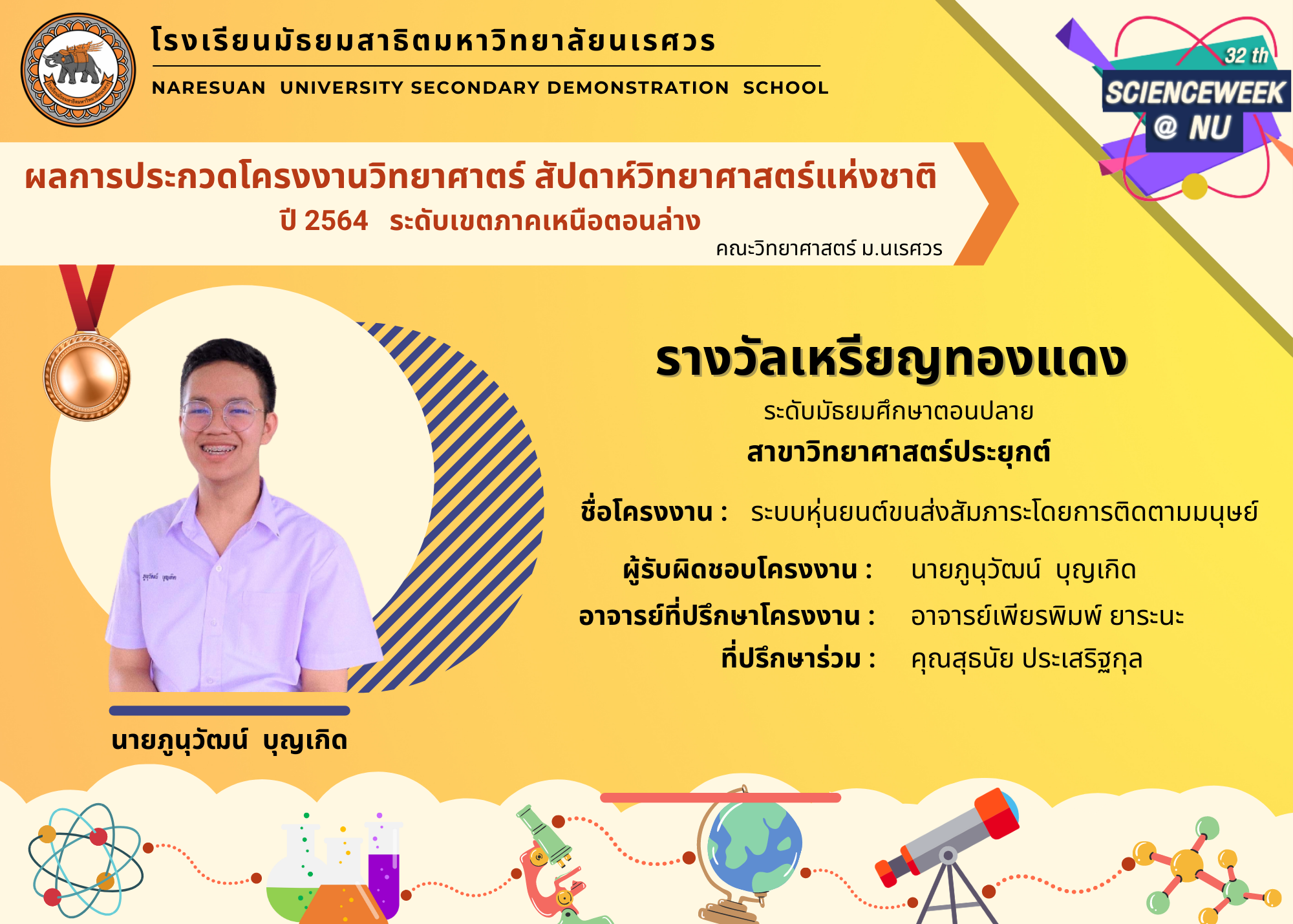 โรงเรียนมัธยมสาธิตมหาวิทยาลัยนเรศวร
NARESUAN UNIVERSITY SECONDARY DEMONSTRATION SCHOOL

32 th
SCIENCEWEEK
@ NU

ผลการประกวดโครงงานวิทยาศาตร์ สัปดาห์วิทยาศาสตร์แห่งชาติ
ปี 2564 ระดับเขตภาคเหนือตอนล่าง
คณะวิทยาศาสตร์ ม.นเรศวร

รางวัลเหรียญทองแดง
ระดับมัธยมศึกษาตอนปลาย
สาขาวิทยาศาสตร์ประยุกต์

ชื่อโครงงาน : ระบบหุ่นยนต์ขนส่งสัมภาระโดยการติดตามมนุษย์
ผู้รับผิดชอบโครงงาน : นายภูนุวัฒน์ บุญเกิด
อาจารย์ที่ปรึกษาโครงงาน : อาจารย์เพียรพิมพ์ ยาระนะ
ที่ปรึกษาร่วม : คุณสุธนัย ประเสริฐกุล

นายภูนุวัฒน์ บุญเกิด